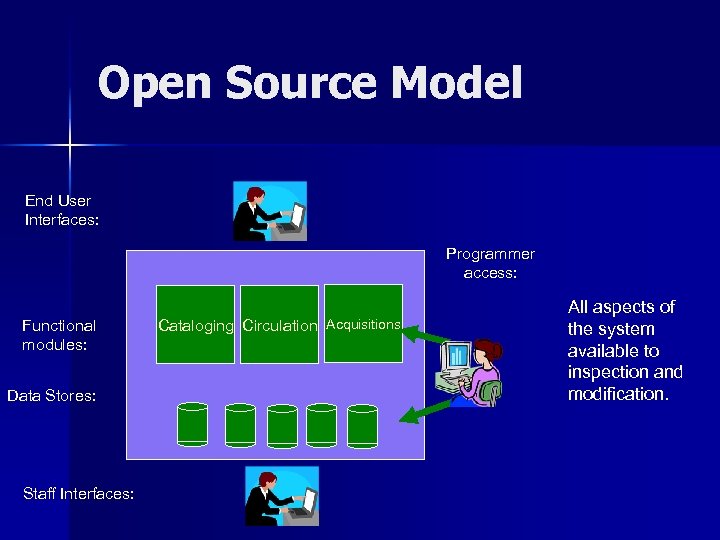 Open Source Model

End User Interfaces:

Programmer access:

Functional modules:

Cataloging

Circulation

Acquisitions

All aspects of the system available to inspection and modification.

Data Stores:

Staff Interfaces: